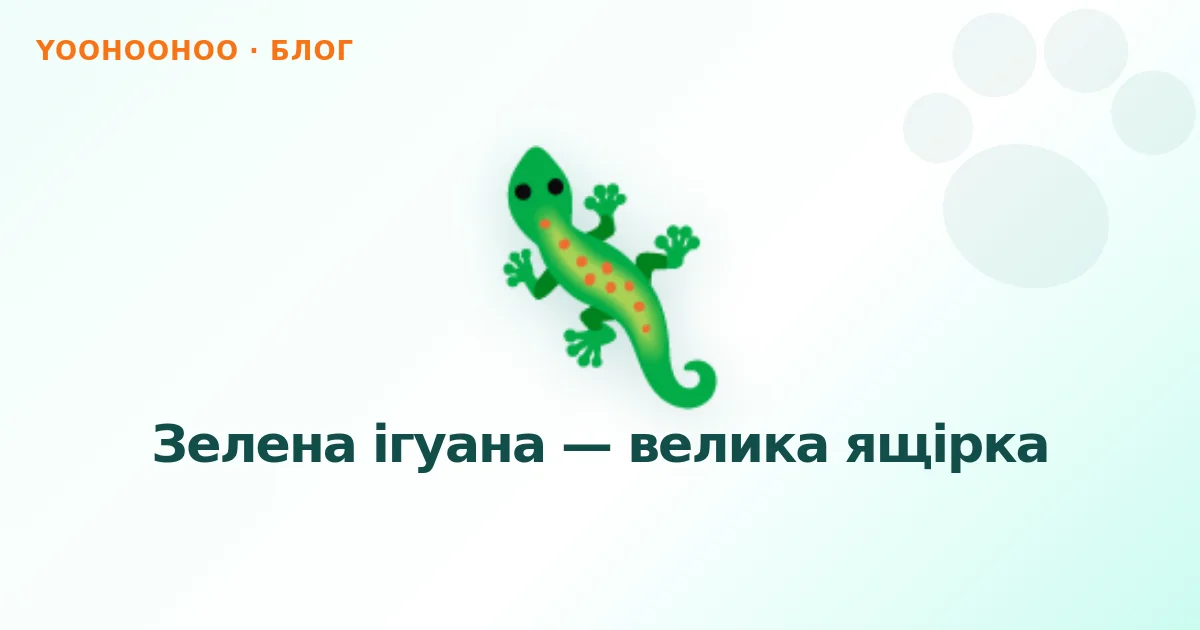 YOOHOOHOO · БЛОГ

Зелена ігуана — велика ящірка